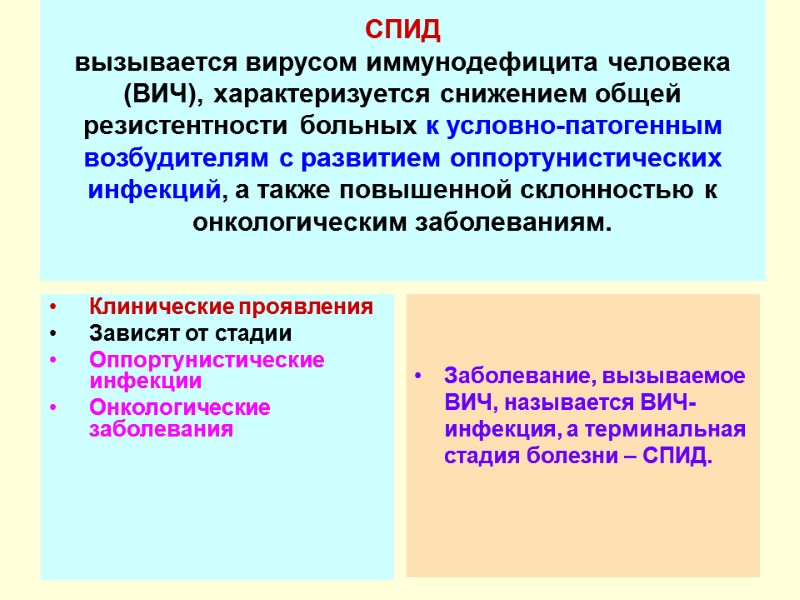 СПИД
вызывается вирусом иммунодефицита человека (ВИЧ), характеризуется снижением общей резистентности больных к условно-патогенным возбудителям с развитием оппортунистических инфекций, а также повышенной склонностью к онкологическим заболеваниям.

• Клинические проявления
• Зависят от стадии
• Оппортунистические инфекции
• Онкологические заболевания

• Заболевание, вызываемое ВИЧ, называется ВИЧ-инфекция, а терминальная стадия болезни – СПИД.